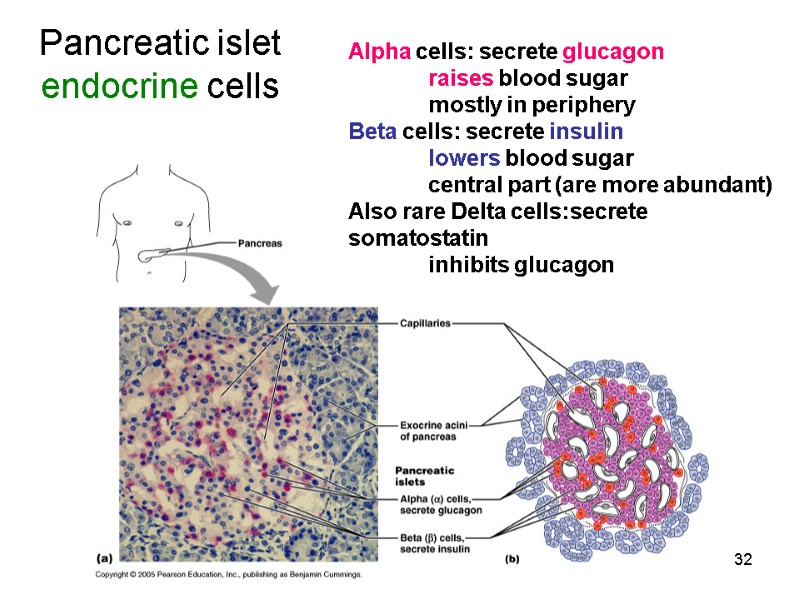 Pancreatic islet endocrine cells

Alpha cells: secrete glucagon
raises blood sugar
mostly in periphery
Beta cells: secrete insulin
lowers blood sugar
central part (are more abundant)
Also rare Delta cells:secrete somatostatin
inhibits glucagon

Pancreas

Capillaries

Exocrine acini of pancreas

Pancreatic islets

Alpha ($\alpha$) cells, secrete glucagon

Beta ($\beta$) cells, secrete insulin

(a)

(b)

32

Copyright © 2005 Pearson Education, Inc., publishing as Benjamin Cummings.